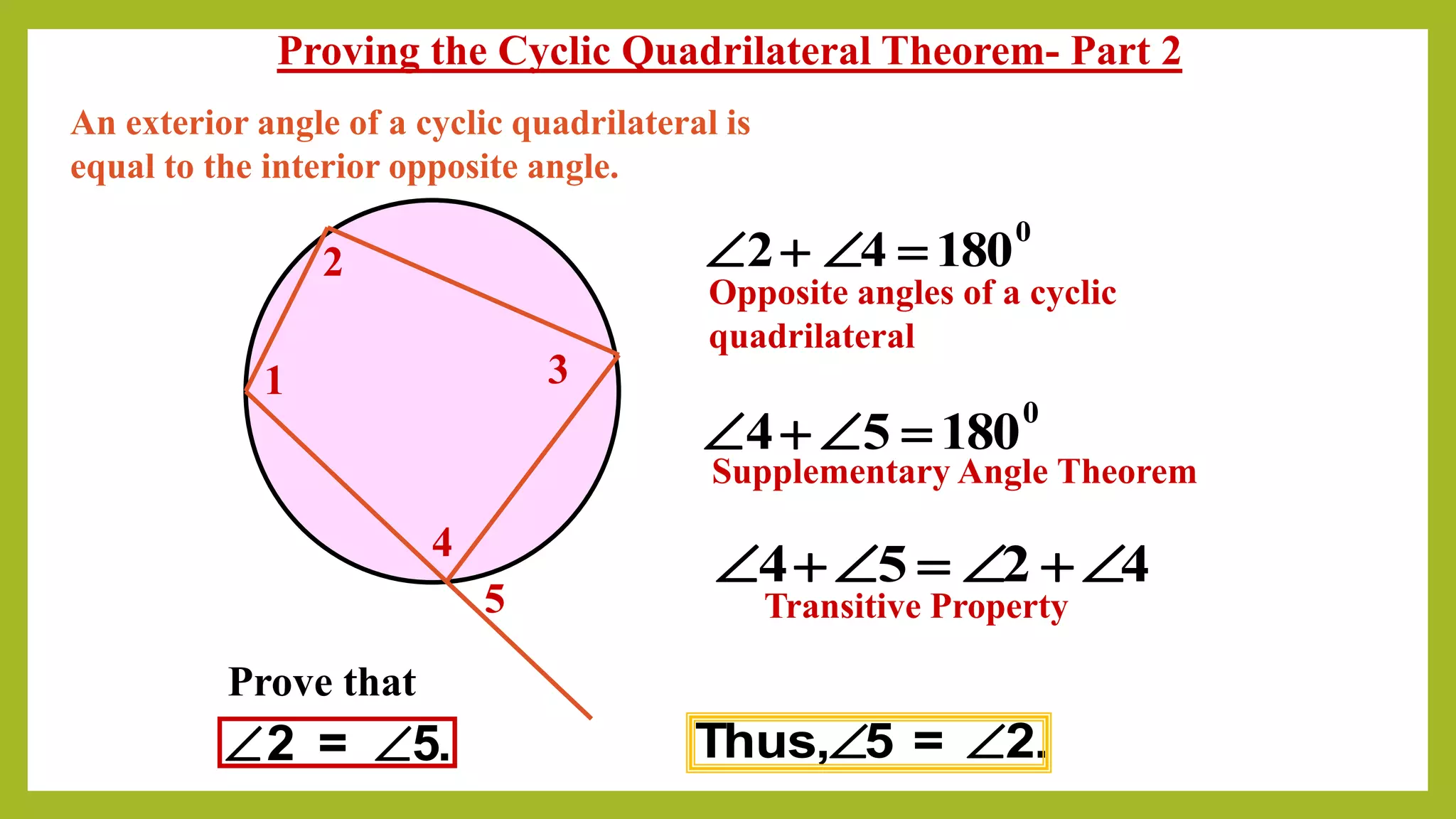 Proving the Cyclic Quadrilateral Theorem- Part 2

An exterior angle of a cyclic quadrilateral is equal to the interior opposite angle.

2

1

3

4

5

$\angle 2 + \angle 4 = 180^0$

Opposite angles of a cyclic quadrilateral

$\angle 4 + \angle 5 = 180^0$

Supplementary Angle Theorem

$\angle 4 + \angle 5 = \angle 2 + \angle 4$

Transitive Property

Prove that

$\angle 2 = \angle 5.$

Thus, $\angle 5 = \angle 2.$